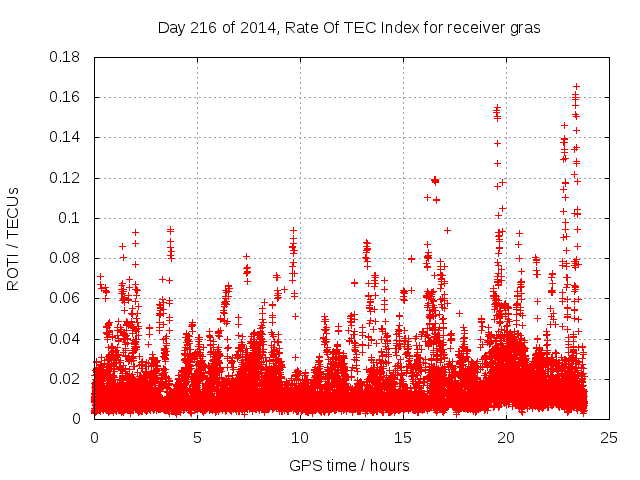 Day 216 of 2014, Rate Of TEC Index for receiver gras

ROTI / TECUs

0.18
0.16
0.14
0.12
0.1
0.08
0.06
0.04
0.02
0

0
5
10
15
20
25

GPS time / hours